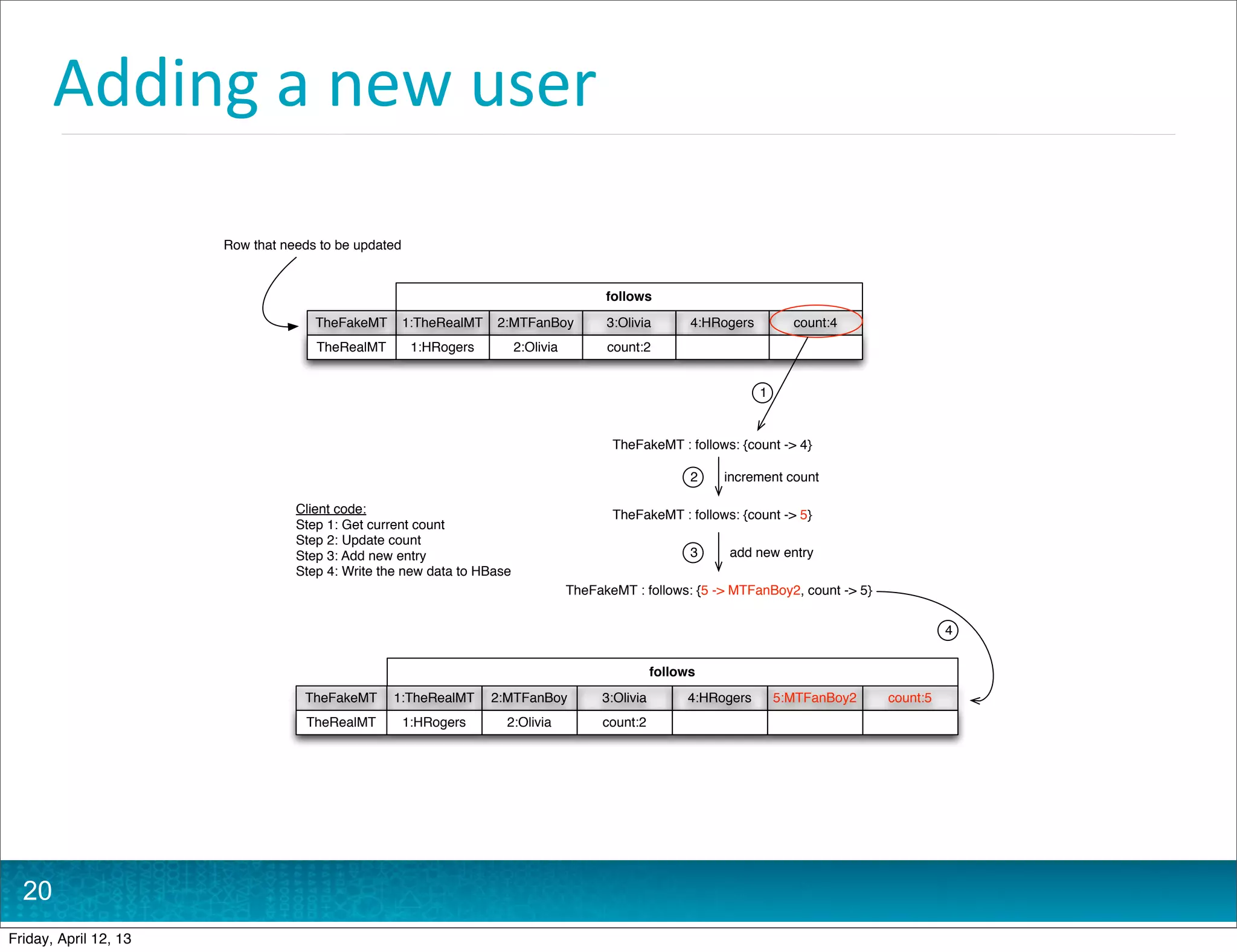 Adding a new user

Row that needs to be updated

| | follows | | | | |
|---|---|---|---|---|---|
| TheFakeMT | 1:TheRealMT | 2:MTFanBoy | 3:Olivia | 4:HRogers | count:4 |
| TheRealMT | 1:HRogers | 2:Olivia | count:2 | | |

1

TheFakeMT : follows: {count -> 4}

2 increment count

TheFakeMT : follows: {count -> 5}

3 add new entry

TheFakeMT : follows: {5 -> MTFanBoy2, count -> 5}

4

Client code:
Step 1: Get current count
Step 2: Update count
Step 3: Add new entry
Step 4: Write the new data to HBase

| | follows | | | | | |
|---|---|---|---|---|---|---|
| TheFakeMT | 1:TheRealMT | 2:MTFanBoy | 3:Olivia | 4:HRogers | 5:MTFanBoy2 | count:5 |
| TheRealMT | 1:HRogers | 2:Olivia | count:2 | | | |

20

Friday, April 12, 13